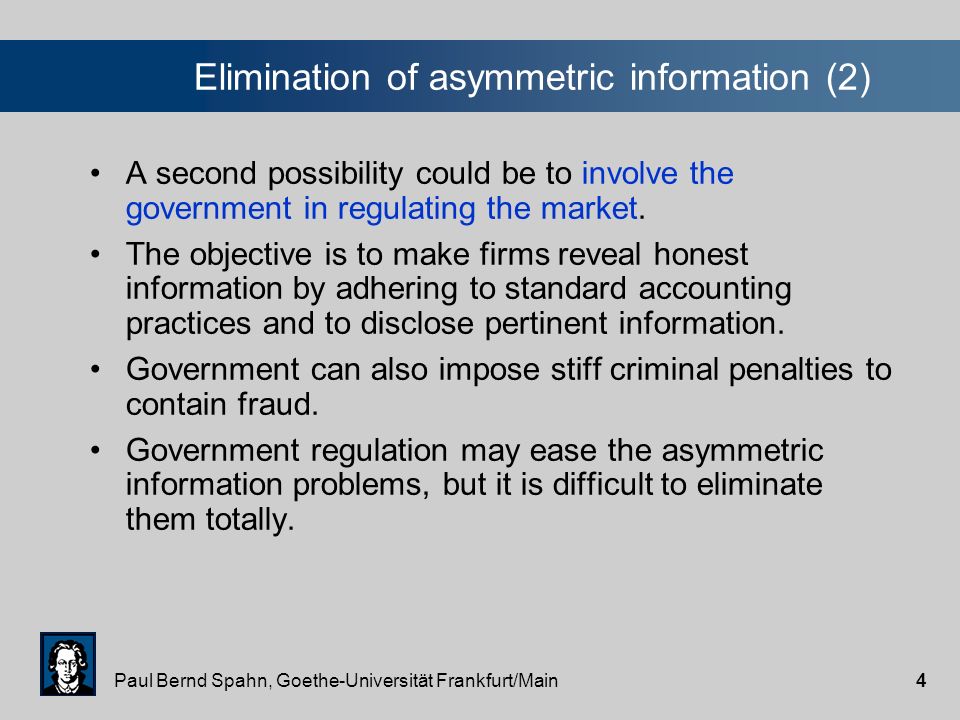 Elimination of asymmetric information (2)

• A second possibility could be to involve the government in regulating the market.

• The objective is to make firms reveal honest information by adhering to standard accounting practices and to disclose pertinent information.

• Government can also impose stiff criminal penalties to contain fraud.

• Government regulation may ease the asymmetric information problems, but it is difficult to eliminate them totally.

Paul Bernd Spahn, Goethe-Universität Frankfurt/Main

4